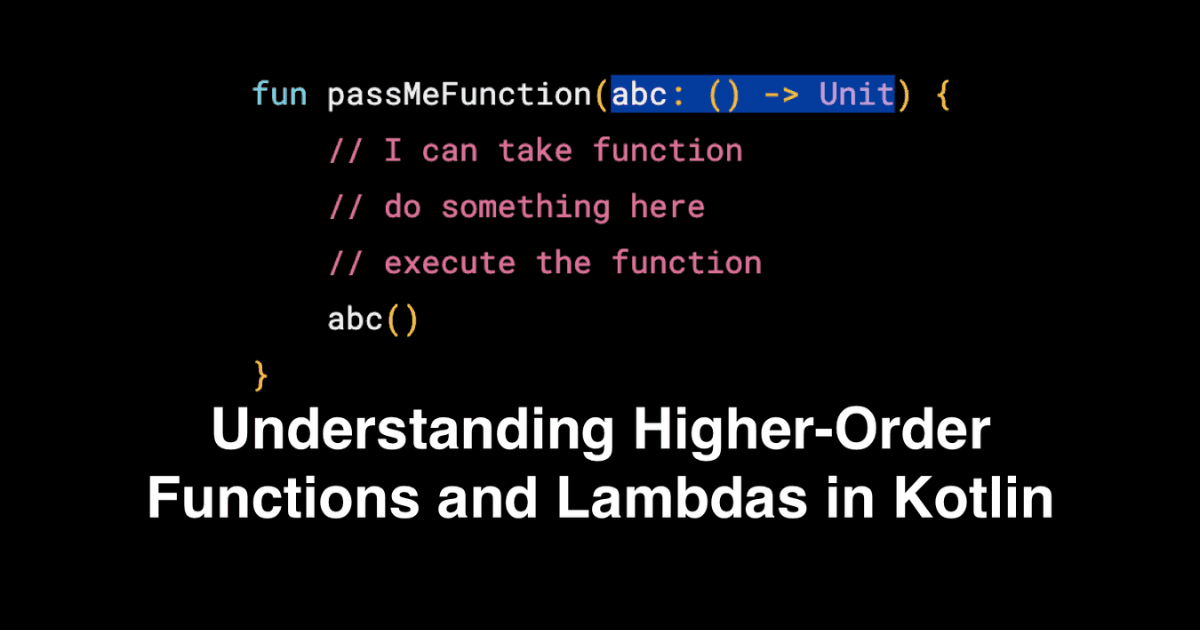 fun passMeFunction(abc: () -> Unit) {
    // I can take function
    // do something here
    // execute the function
    abc()
}

Understanding Higher-Order Functions and Lambdas in Kotlin